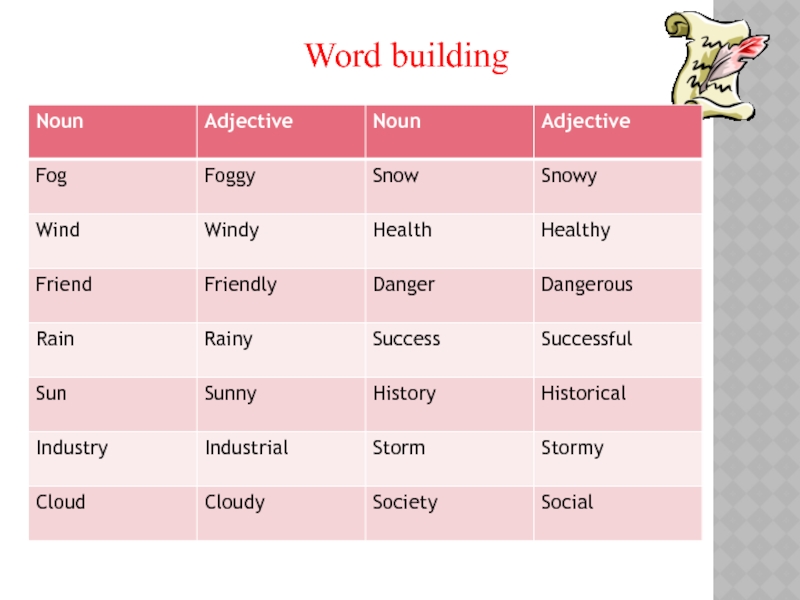 Word building

| Noun | Adjective | Noun | Adjective |
|---|---|---|---|
| Fog | Foggy | Snow | Snowy |
| Wind | Windy | Health | Healthy |
| Friend | Friendly | Danger | Dangerous |
| Rain | Rainy | Success | Successful |
| Sun | Sunny | History | Historical |
| Industry | Industrial | Storm | Stormy |
| Cloud | Cloudy | Society | Social |